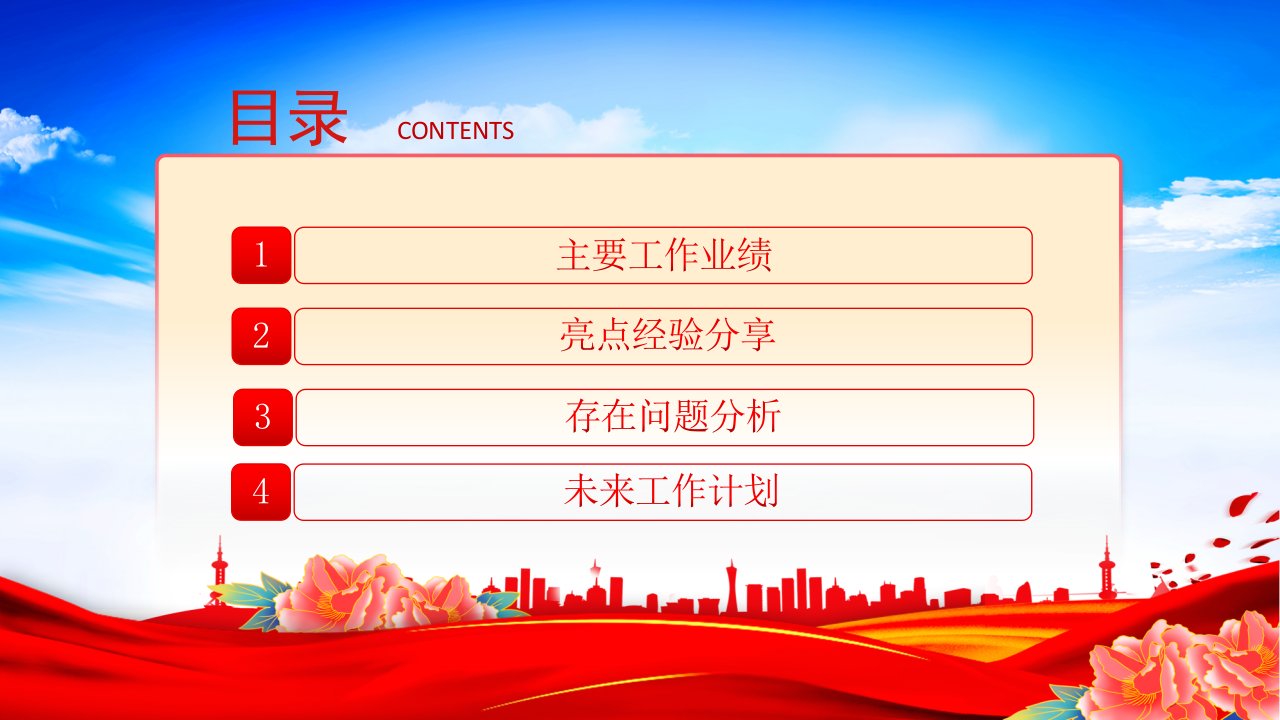 目录 CONTENTS

1 主要工作业绩

2 亮点经验分享

3 存在问题分析

4 未来工作计划